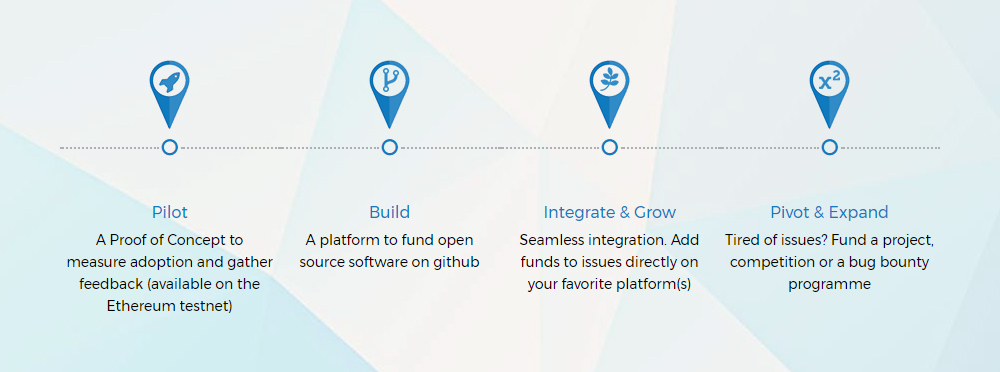 $x^2$

Pilot
A Proof of Concept to measure adoption and gather feedback (available on the Ethereum testnet)

Build
A platform to fund open source software on github

Integrate & Grow
Seamless integration. Add funds to issues directly on your favorite platform(s)

Pivot & Expand
Tired of issues? Fund a project, competition or a bug bounty programme